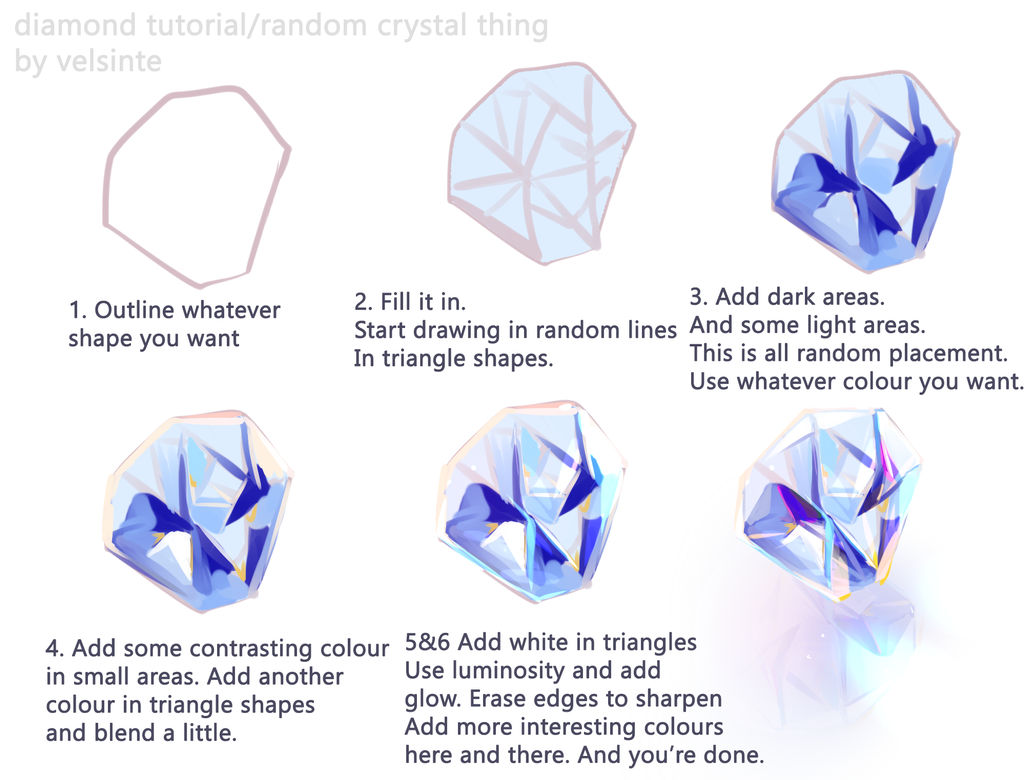 diamond tutorial/random crystal thing
by velsinte

1. Outline whatever shape you want

2. Fill it in.
Start drawing in random lines
In triangle shapes.

3. Add dark areas.
And some light areas.
This is all random placement.
Use whatever colour you want.

4. Add some contrasting colour in small areas. Add another colour in triangle shapes and blend a little.

5&6 Add white in triangles
Use luminosity and add glow. Erase edges to sharpen
Add more interesting colours here and there. And you're done.